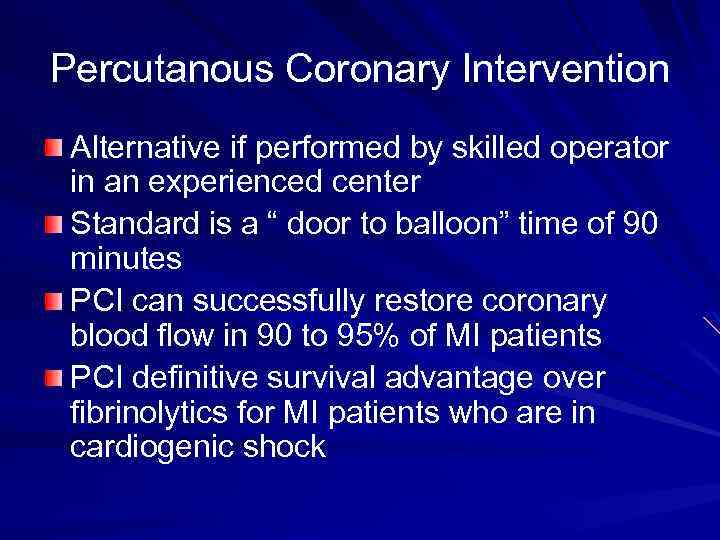 Percutanous Coronary Intervention

Alternative if performed by skilled operator in an experienced center

Standard is a “ door to balloon” time of 90 minutes

PCI can successfully restore coronary blood flow in 90 to 95% of MI patients

PCI definitive survival advantage over fibrinolytics for MI patients who are in cardiogenic shock